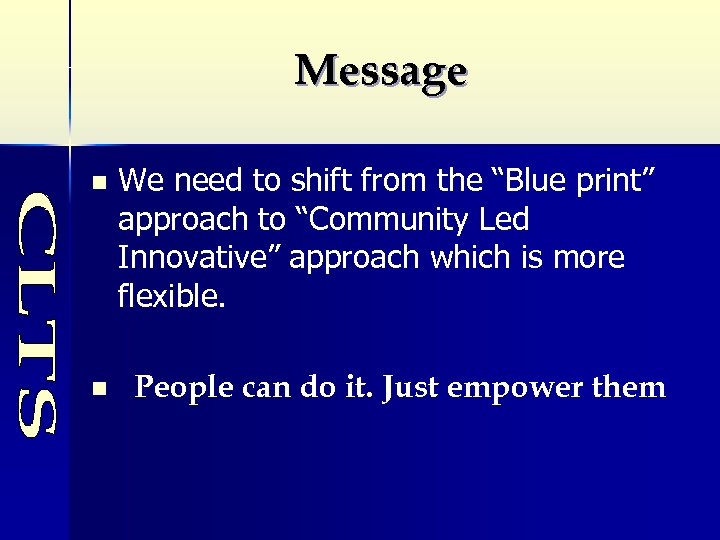 Message

CLTS

- We need to shift from the “Blue print” approach to “Community Led Innovative” approach which is more flexible.

- People can do it. Just empower them